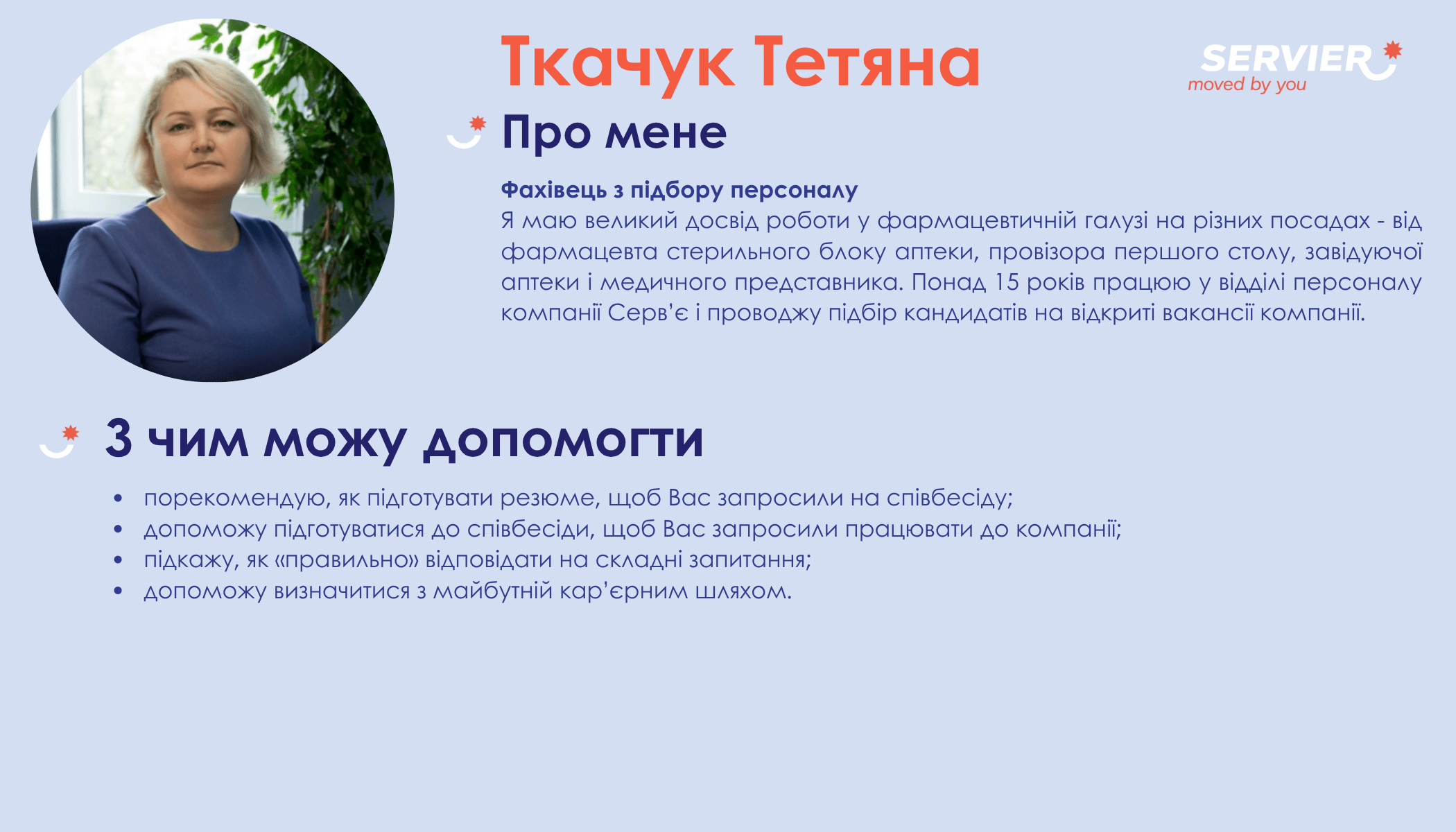 Ткачук Тетяна

SERVIER
moved by you

Про мене

Фахівець з підбору персоналу
Я маю великий досвід роботи у фармацевтичній галузі на різних посадах - від фармацевта стерильного блоку аптеки, провізора першого столу, завідуючої аптеки і медичного представника. Понад 15 років працюю у відділі персоналу компанії Серв'є і проводжу підбір кандидатів на відкриті вакансії компанії.

З чим можу допомогти

• порекомендую, як підготувати резюме, щоб Вас запросили на співбесіду;
• допоможу підготуватися до співбесіди, щоб Вас запросили працювати до компанії;
• підкажу, як «правильно» відповідати на складні запитання;
• допоможу визначитися з майбутній кар'єрним шляхом.